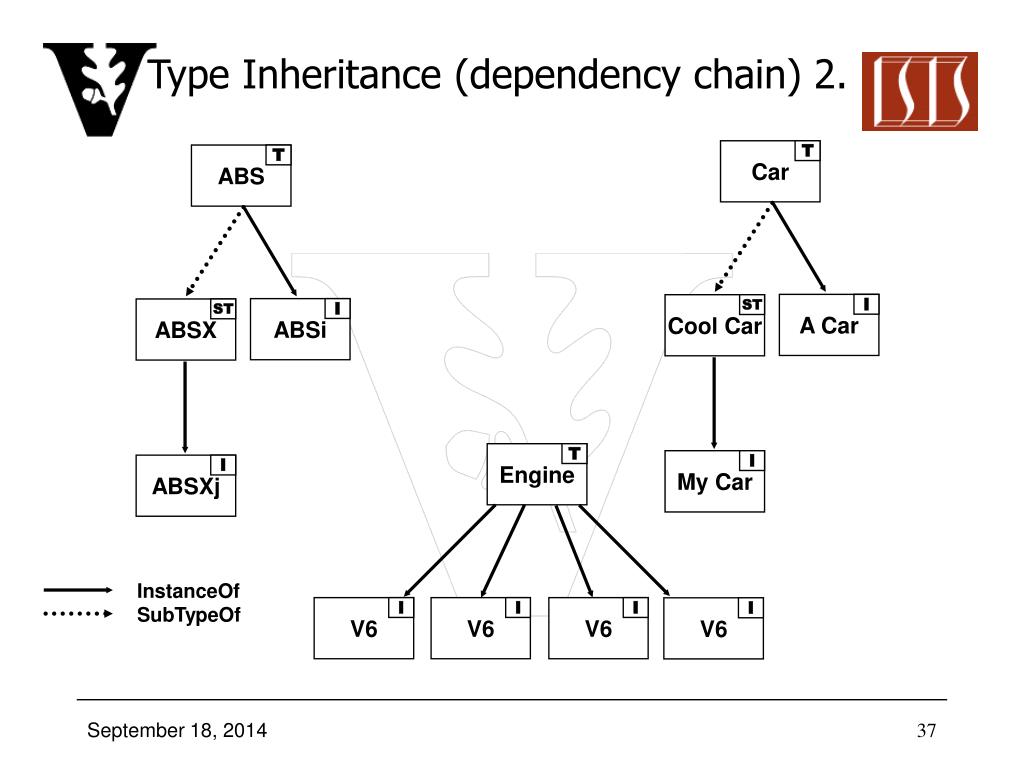 Type Inheritance (dependency chain) 2.

ISIS

T
ABS

T
Car

ST
ABSX

I
ABSi

ST
Cool Car

I
A Car

I
ABSXj

T
Engine

I
My Car

InstanceOf
SubTypeOf

I
V6

I
V6

I
V6

I
V6

September 18, 2014

37